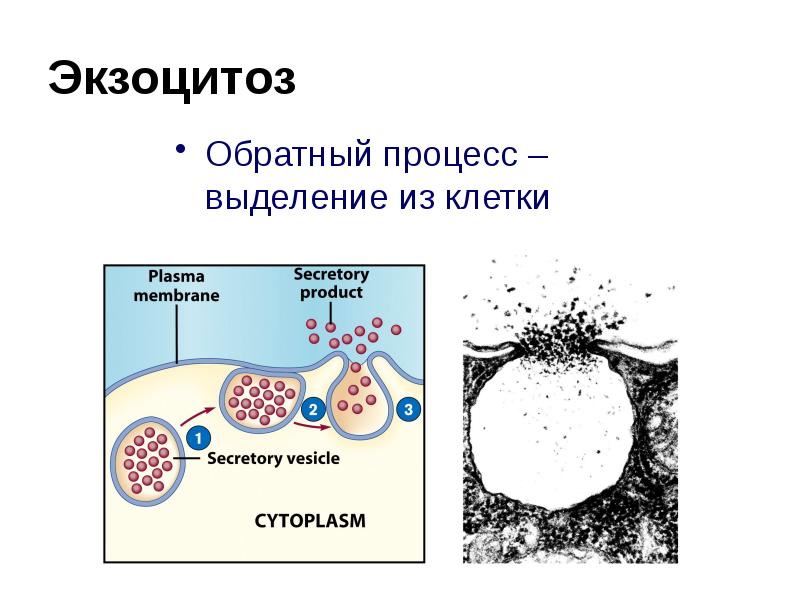 Экзоцитоз

• Обратный процесс – выделение из клетки

Plasma membrane

Secretory product

1

2

3

Secretory vesicle

CYTOPLASM